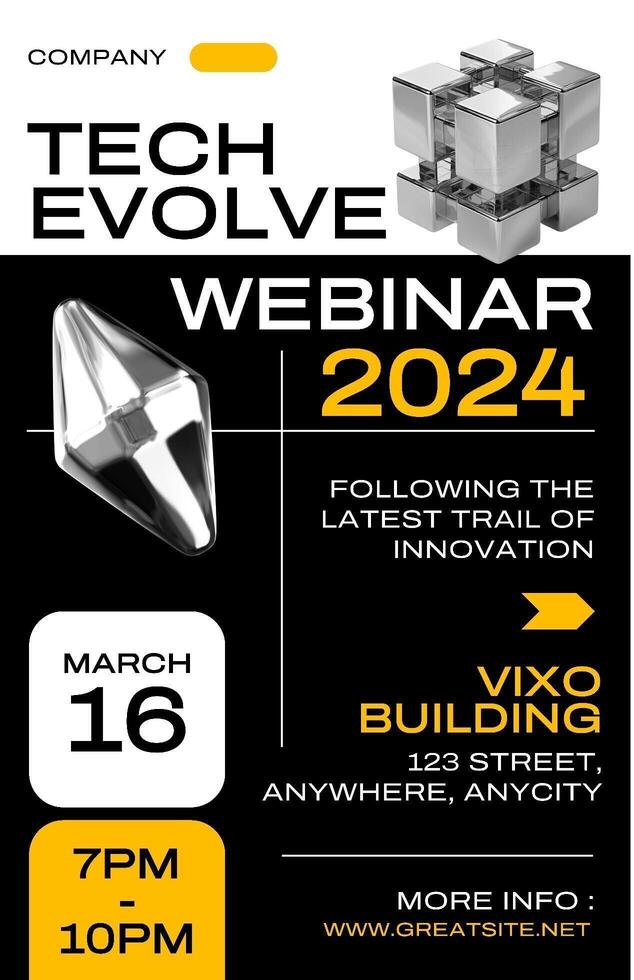 COMPANY

TECH EVOLVE

WEBINAR 2024

FOLLOWING THE LATEST TRAIL OF INNOVATION

MARCH 16

VIXO BUILDING

123 STREET, ANYWHERE, ANYCITY

7PM - 10PM

MORE INFO :
WWW.GREATSITE.NET